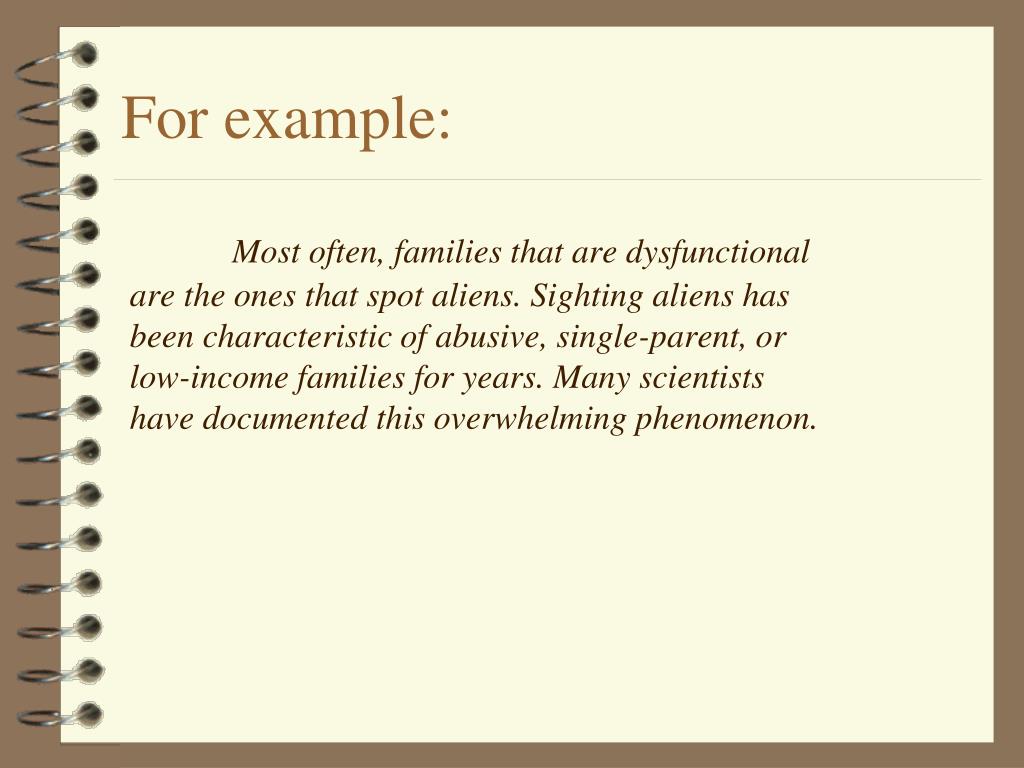 For example:

Most often, families that are dysfunctional are the ones that spot aliens. Sighting aliens has been characteristic of abusive, single-parent, or low-income families for years. Many scientists have documented this overwhelming phenomenon.